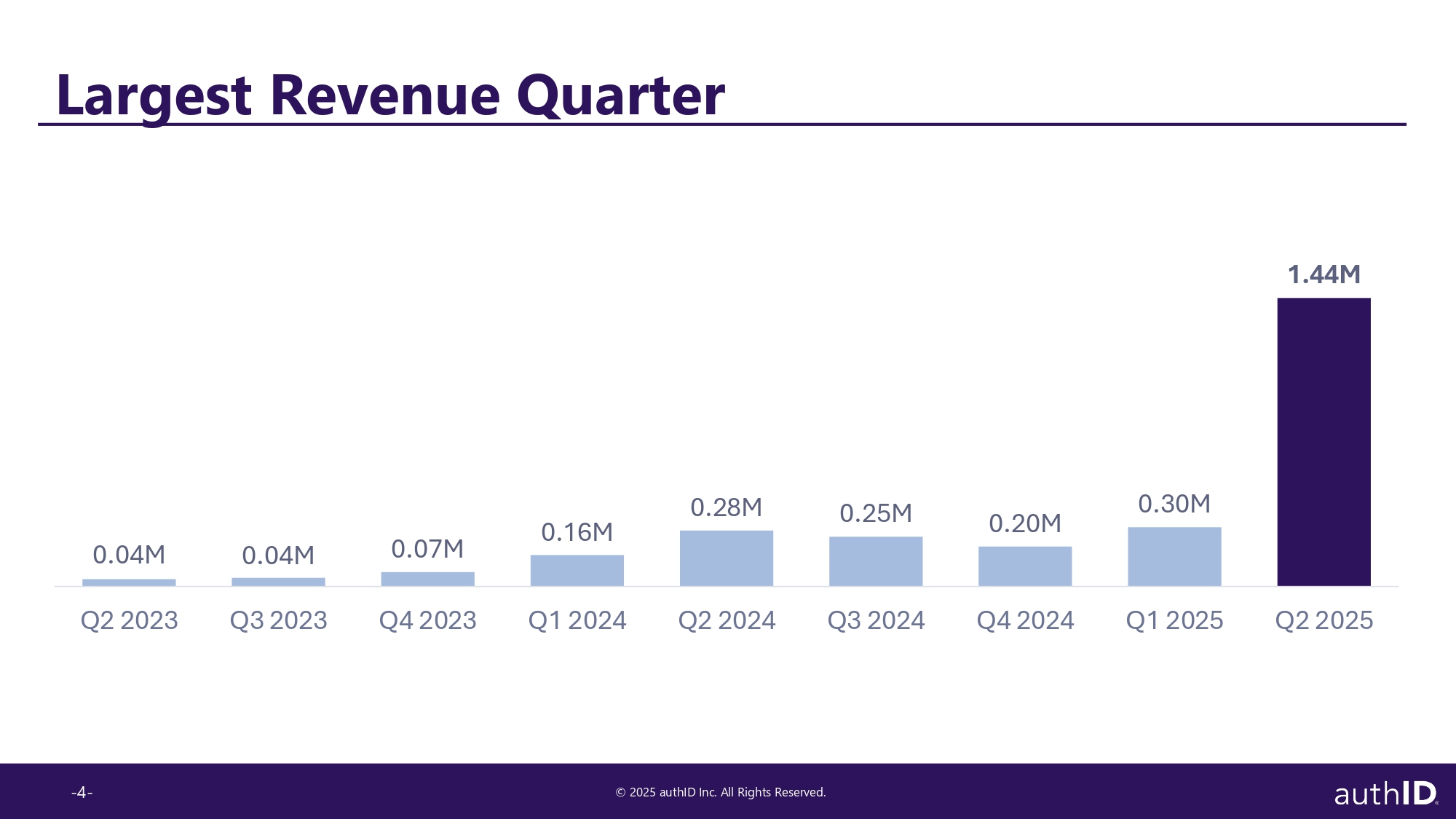 Largest Revenue Quarter

0.04M
0.04M
0.07M
0.16M
0.28M
0.25M
0.20M
0.30M
1.44M

Q2 2023
Q3 2023
Q4 2023
Q1 2024
Q2 2024
Q3 2024
Q4 2024
Q1 2025
Q2 2025

-4-
© 2025 authID Inc. All Rights Reserved.
authID